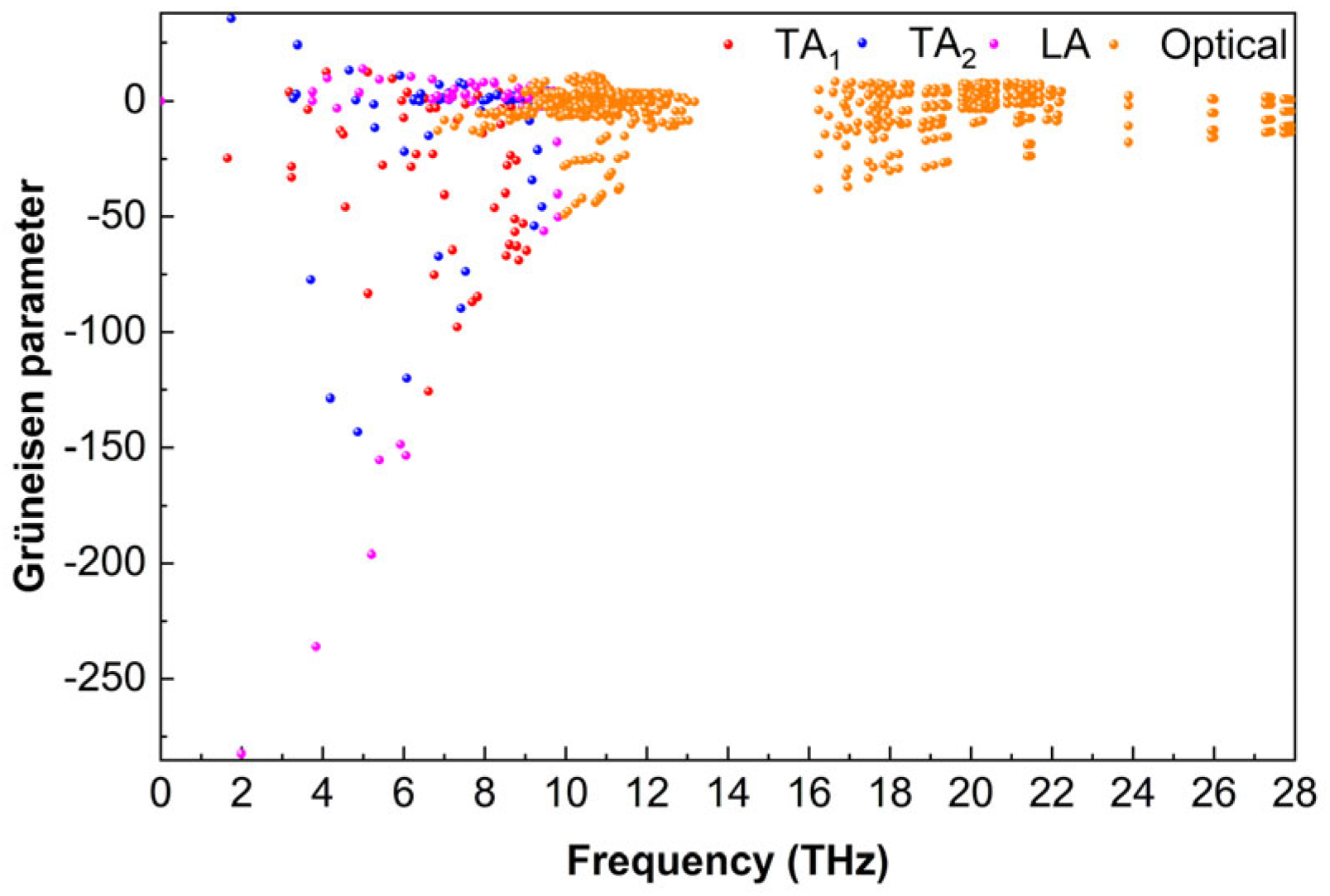 $TA_1$ $TA_2$ LA Optical

Grüneisen parameter

0
-50
-100
-150
-200
-250

0 2 4 6 8 10 12 14 16 18 20 22 24 26 28

Frequency (THz)